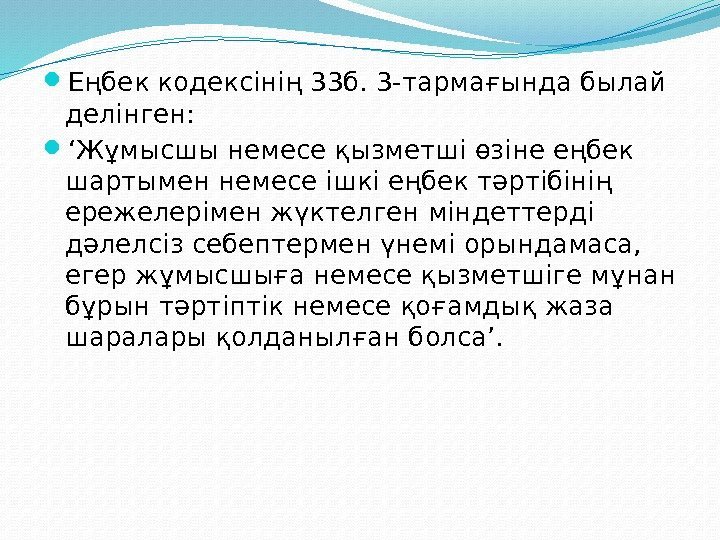 Еңбек кодексінің 33б. 3-тармағында былай делінген:

‘Жұмысшы немесе қызметші өзіне еңбек шартымен немесе ішкі еңбек тәртібінің ережелерімен жүктелген міндеттерді дәлелсіз себептермен үнемі орындамаса, егер жұмысшыға немесе қызметшіге мұнан бұрын тәртіптік немесе қоғамдық жаза шаралары қолданылған болса’.